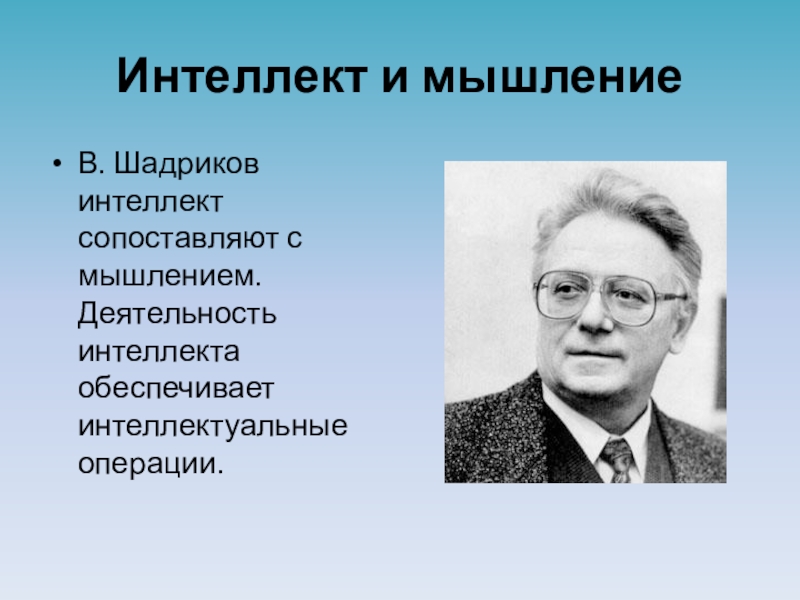 Интеллект и мышление

• В. Шадриков интеллект сопоставляют с мышлением. Деятельность интеллекта обеспечивает интеллектуальные операции.